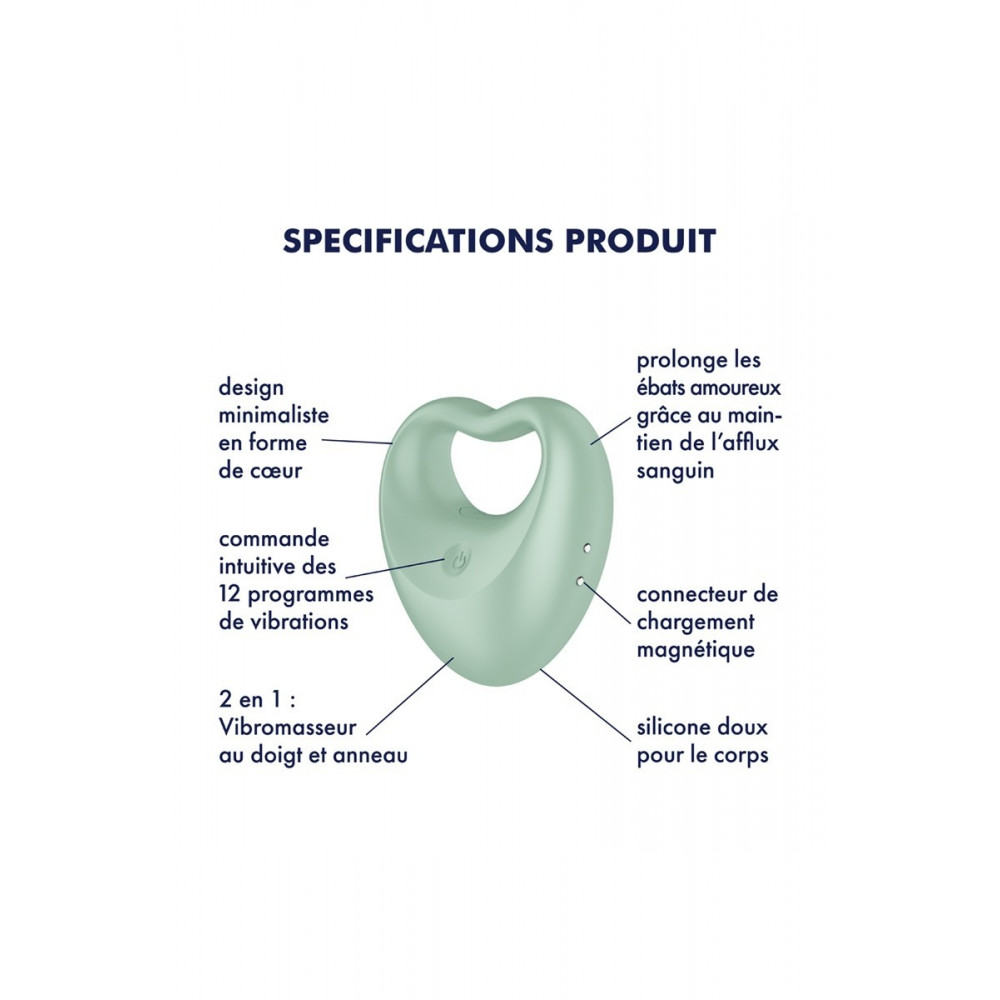 SPECIFICATIONS PRODUIT

design minimaliste en forme de cœur

commande intuitive des 12 programmes de vibrations

2 en 1 : Vibromasseur au doigt et anneau

prolonge les ébats amoureux grâce au maintien de l'afflux sanguin

connecteur de chargement magnétique

silicone doux pour le corps